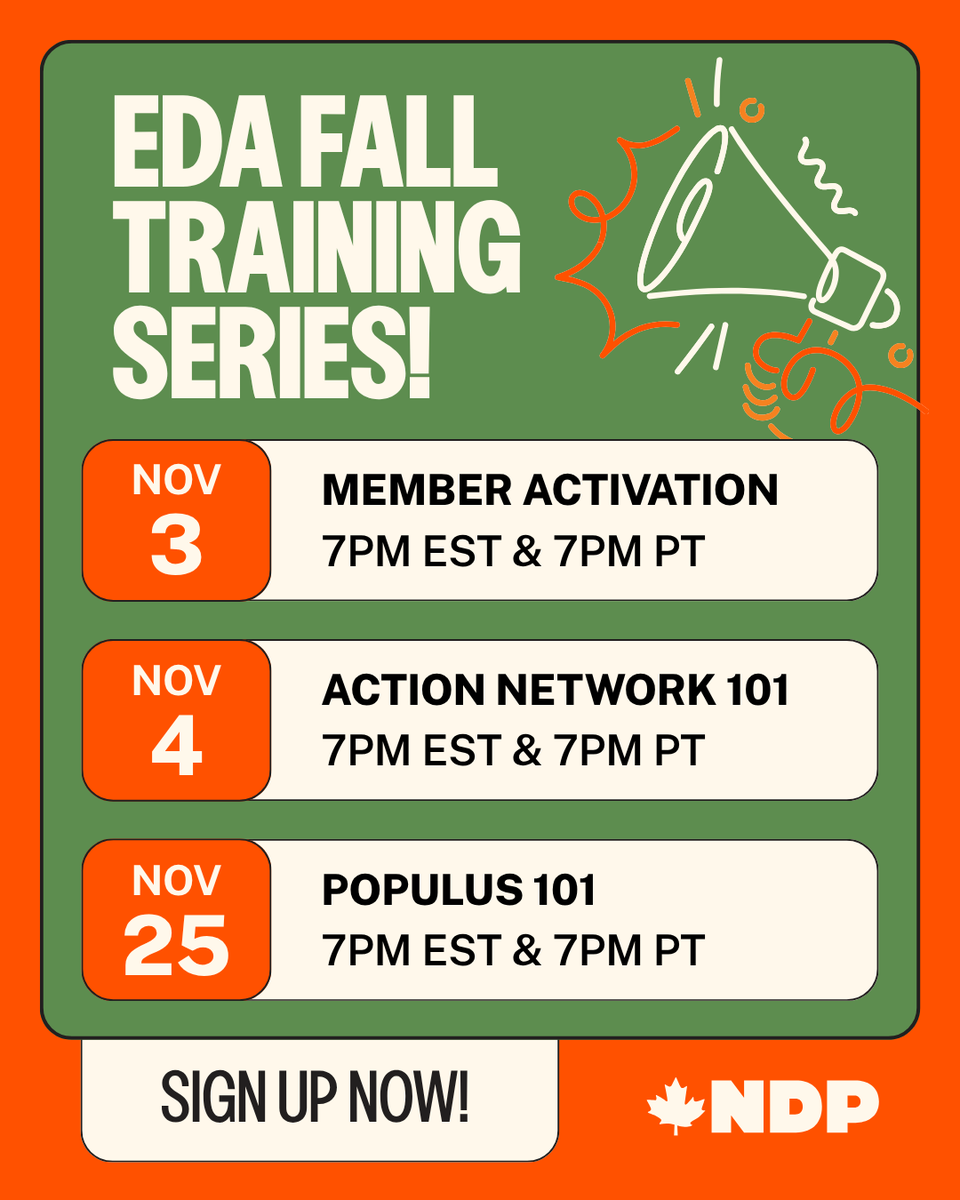 EDA FALL TRAINING SERIES!

NOV
3

MEMBER ACTIVATION
7PM EST & 7PM PT

NOV
4

ACTION NETWORK 101
7PM EST & 7PM PT

NOV
25

POPULUS 101
7PM EST & 7PM PT

SIGN UP NOW!

NDP